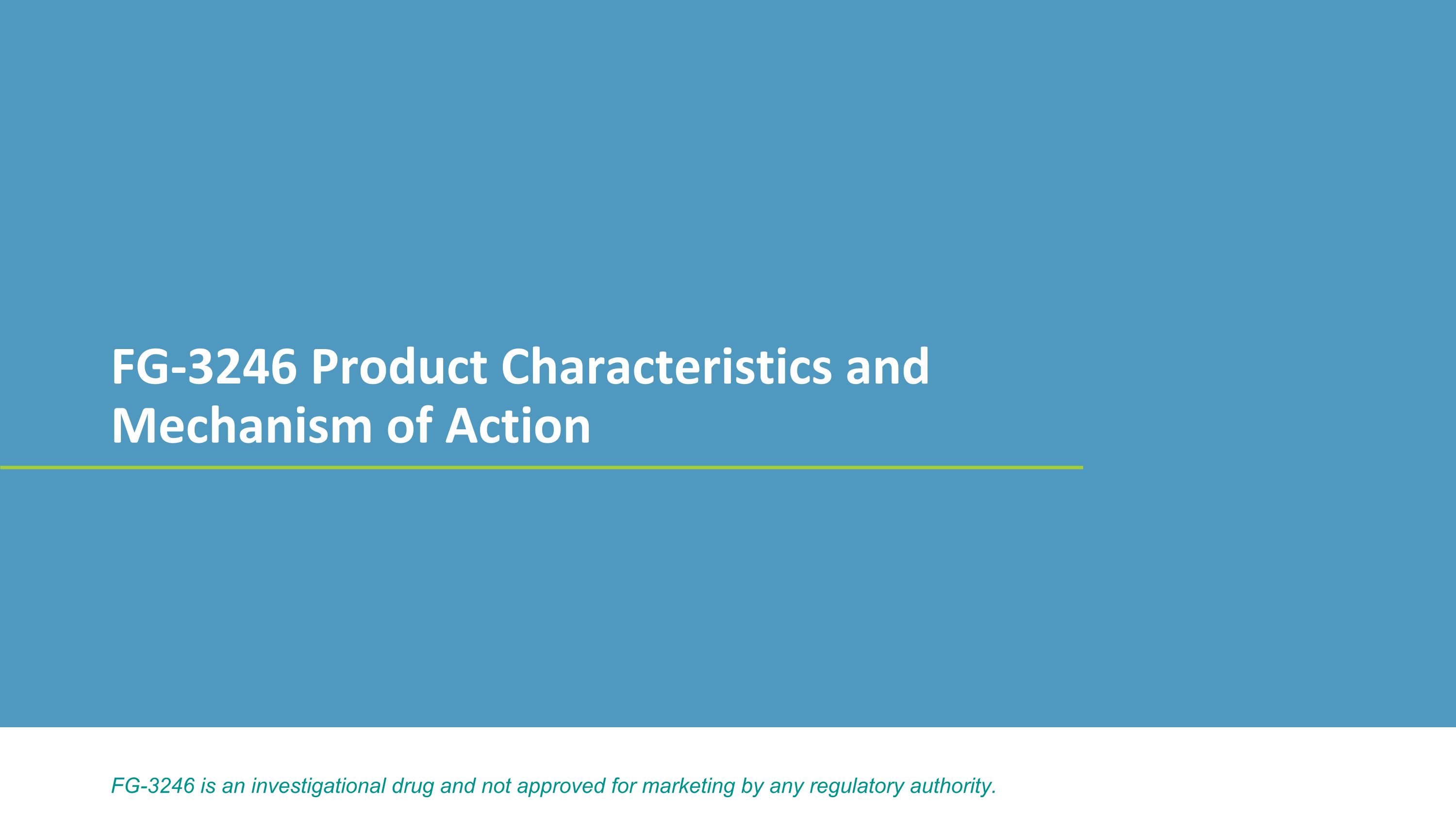 FG-3246 Product Characteristics and Mechanism of Action

FG-3246 is an investigational drug and not approved for marketing by any regulatory authority.